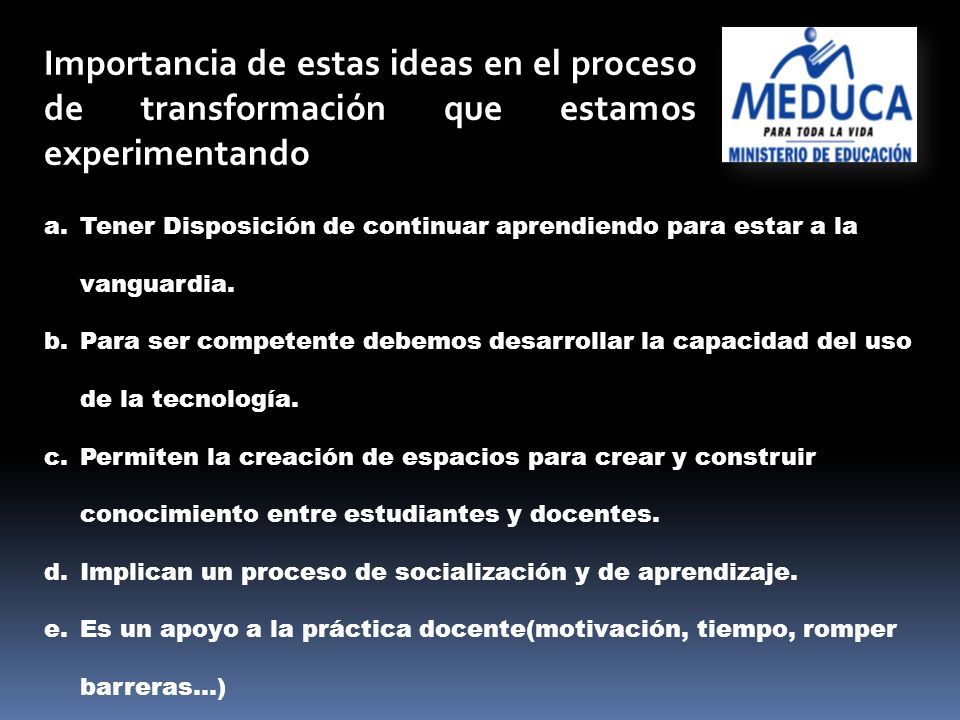 Importancia de estas ideas en el proceso de transformación que estamos experimentando

MEDUCA
PARA TODA LA VIDA
MINISTERIO DE EDUCACIÓN

a. Tener Disposición de continuar aprendiendo para estar a la vanguardia.

b. Para ser competente debemos desarrollar la capacidad del uso de la tecnología.

c. Permiten la creación de espacios para crear y construir conocimiento entre estudiantes y docentes.

d. Implican un proceso de socialización y de aprendizaje.

e. Es un apoyo a la práctica docente(motivación, tiempo, romper barreras…)